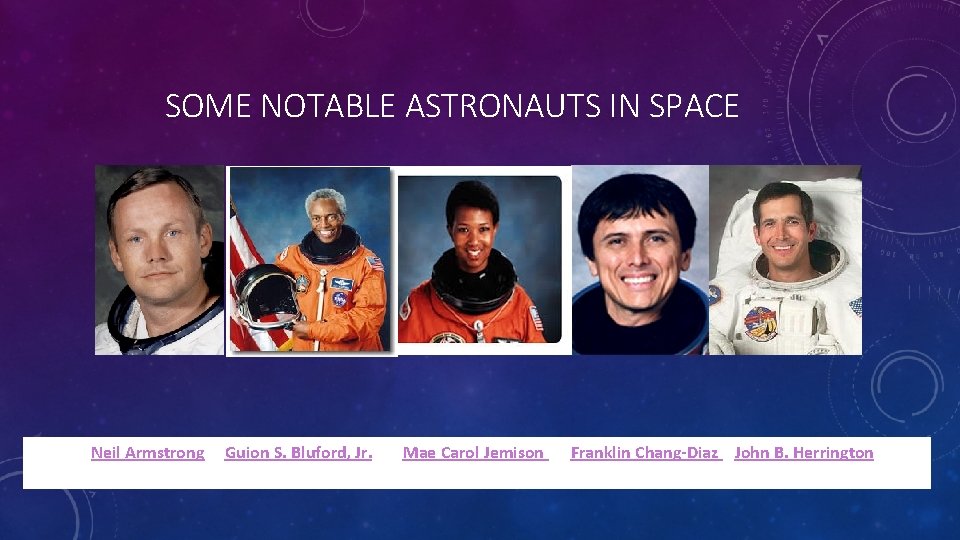 SOME NOTABLE ASTRONAUTS IN SPACE

Neil Armstrong Guion S. Bluford, Jr. Mae Carol Jemison Franklin Chang-Diaz John B. Herrington